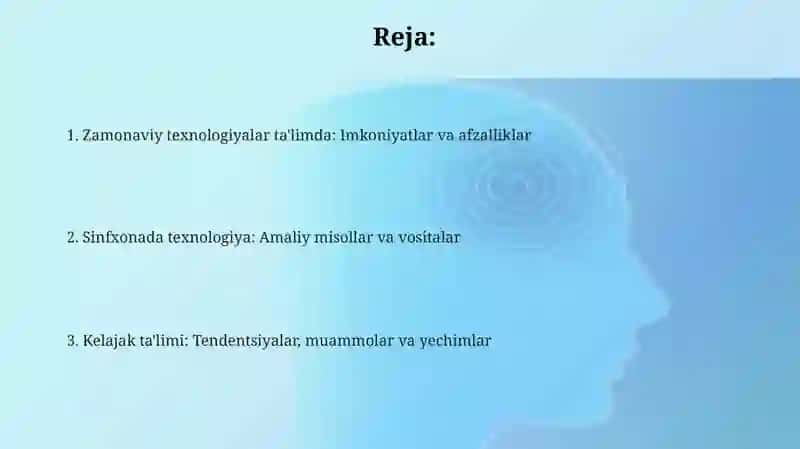 Reja:

1. Zamonaviy texnologiyalar ta'limda: Imkoniyatlar va afzalliklar

2. Sinfxonada texnologiya: Amaliy misollar va vositalar

3. Kelajak ta'limi: Tendentsiyalar, muammolar va yechimlar